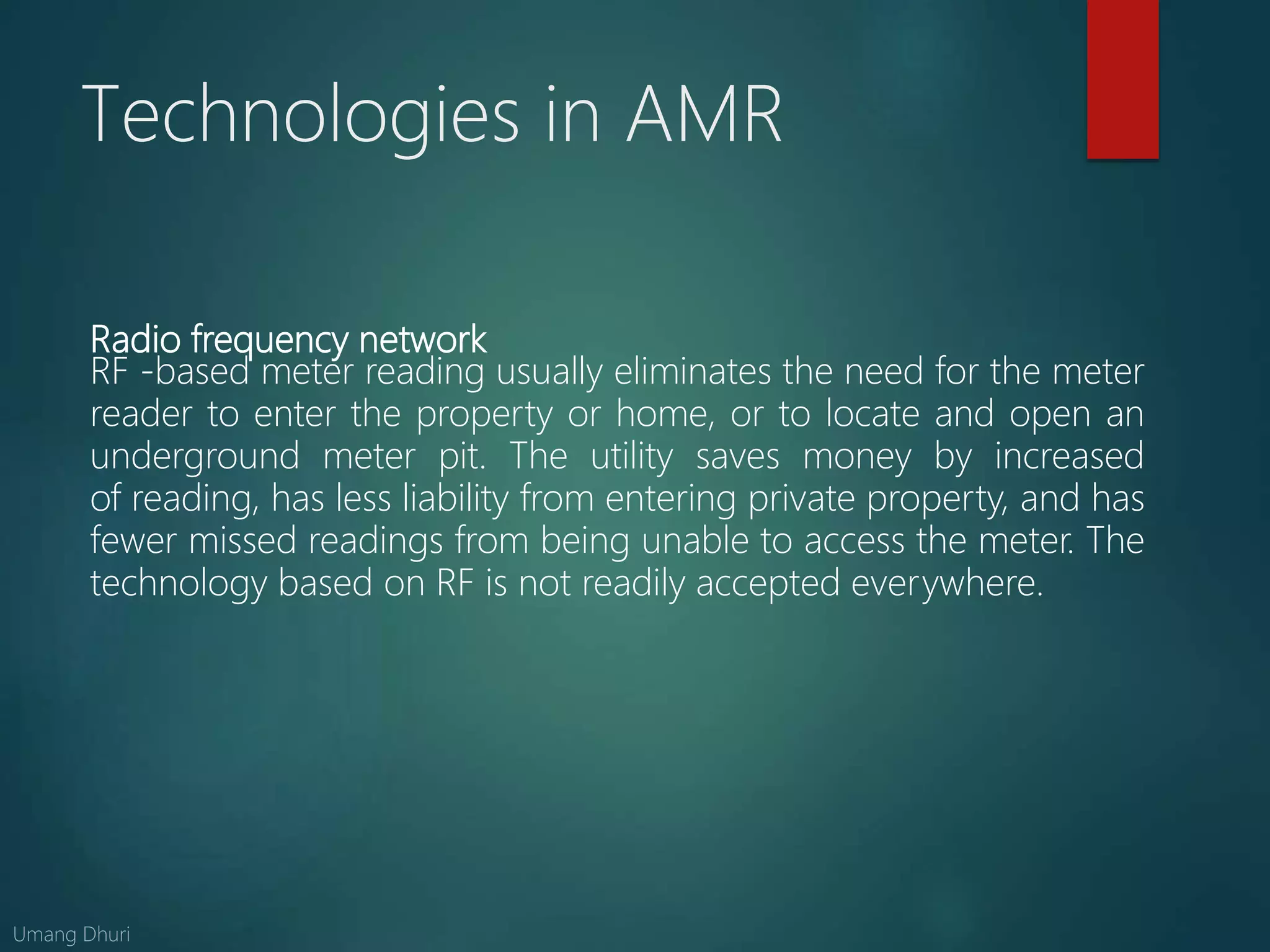 Technologies in AMR

Radio frequency network
RF -based meter reading usually eliminates the need for the meter reader to enter the property or home, or to locate and open an underground meter pit. The utility saves money by increased of reading, has less liability from entering private property, and has fewer missed readings from being unable to access the meter. The technology based on RF is not readily accepted everywhere.

Umang Dhuri